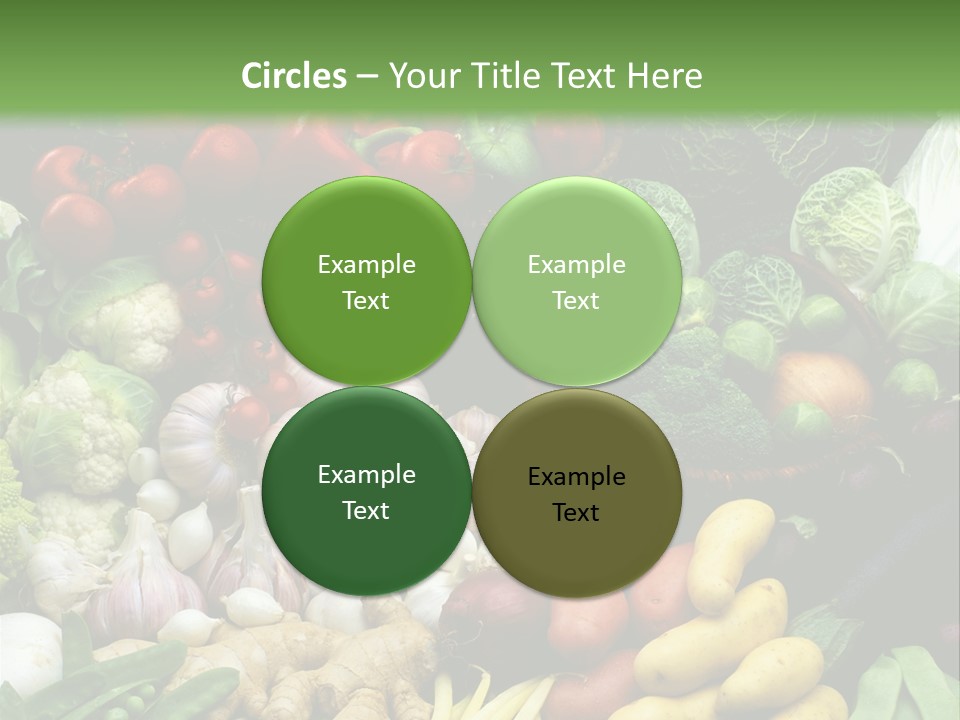 Circles – Your Title Text Here

Example Text

Example Text

Example Text

Example Text